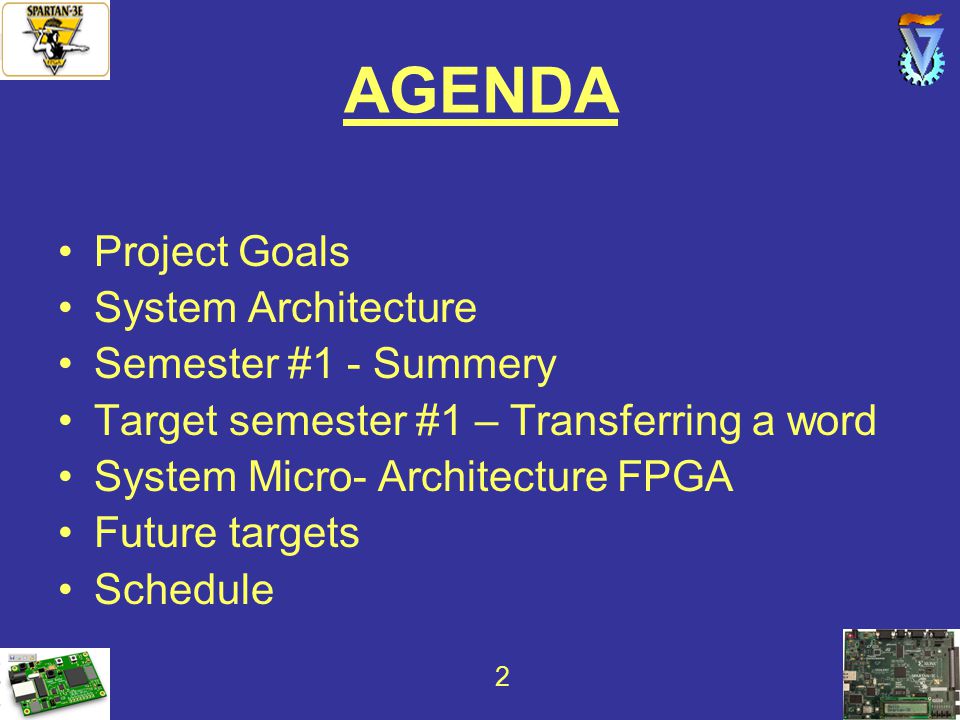 SPARTAN-3E

AGENDA

• Project Goals
• System Architecture
• Semester #1 - Summery
• Target semester #1 – Transferring a word
• System Micro- Architecture FPGA
• Future targets
• Schedule

2